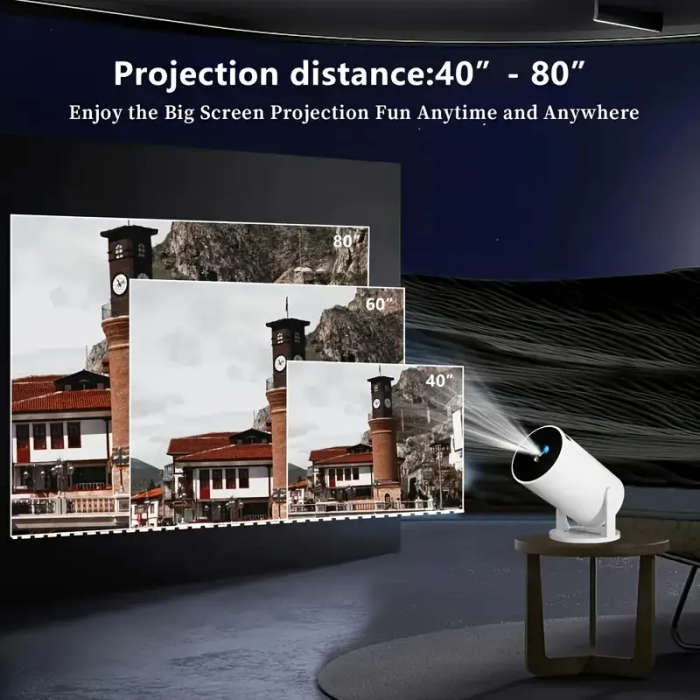 Projection distance:40″ - 80″
Enjoy the Big Screen Projection Fun Anytime and Anywhere

80″

60″

40″